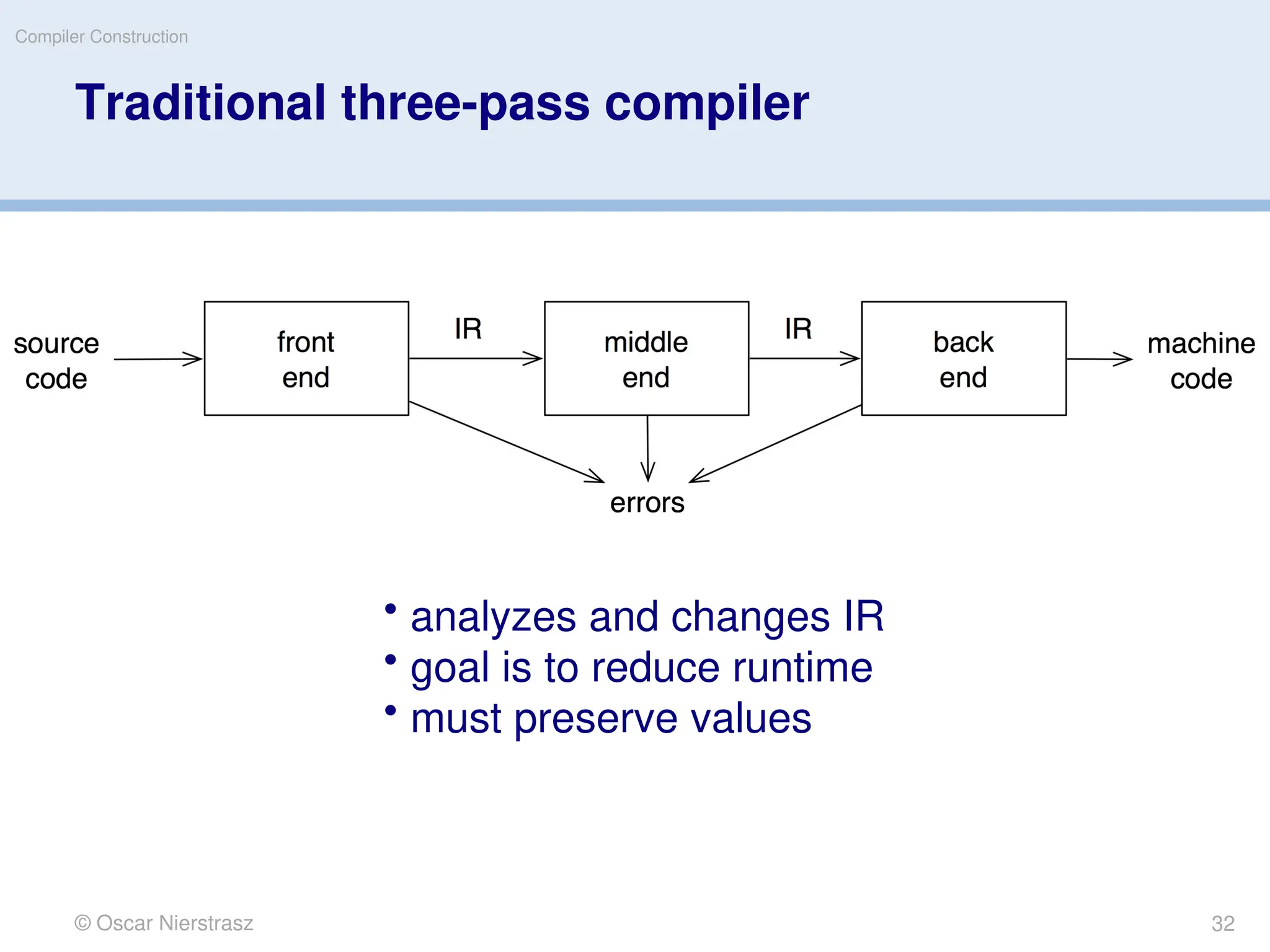 Compiler Construction

Traditional three-pass compiler

source code

front end

IR

middle end

IR

back end

machine code

errors

• analyzes and changes IR
• goal is to reduce runtime
• must preserve values

© Oscar Nierstrasz

32